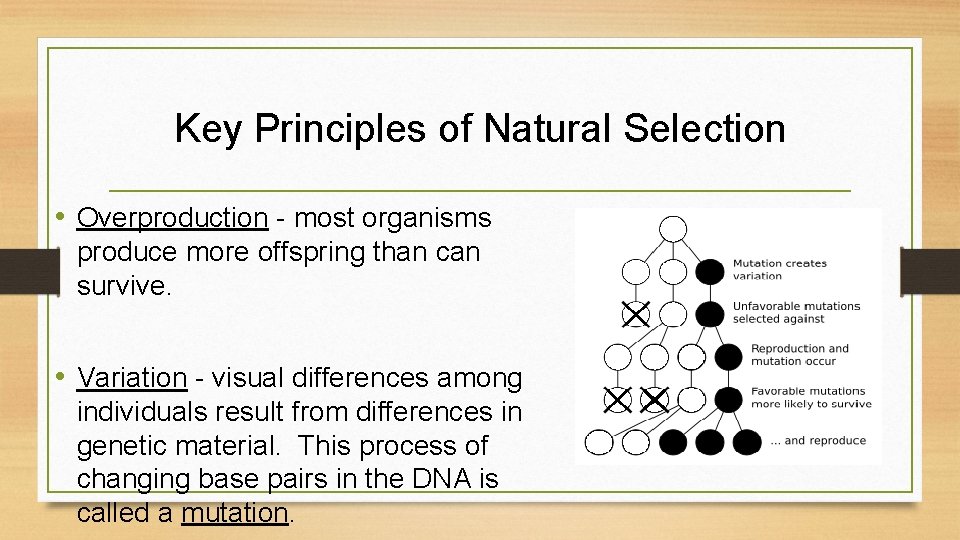 Key Principles of Natural Selection

• Overproduction - most organisms produce more offspring than can survive.

• Variation - visual differences among individuals result from differences in genetic material. This process of changing base pairs in the DNA is called a mutation.

Mutation creates variation

Unfavorable mutations selected against

Reproduction and mutation occur

Favorable mutations more likely to survive

... and reproduce